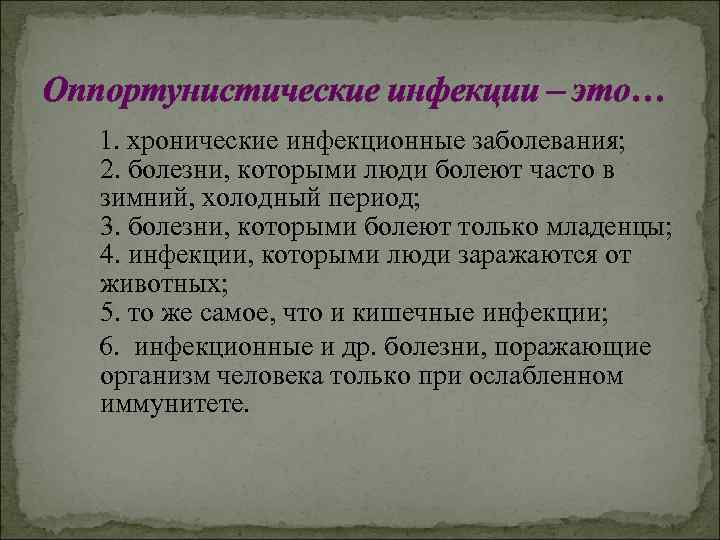 Оппортунистические инфекции – это…

1. хронические инфекционные заболевания;
2. болезни, которыми люди болеют часто в зимний, холодный период;
3. болезни, которыми болеют только младенцы;
4. инфекции, которыми люди заражаются от животных;
5. то же самое, что и кишечные инфекции;
6. инфекционные и др. болезни, поражающие организм человека только при ослабленном иммунитете.